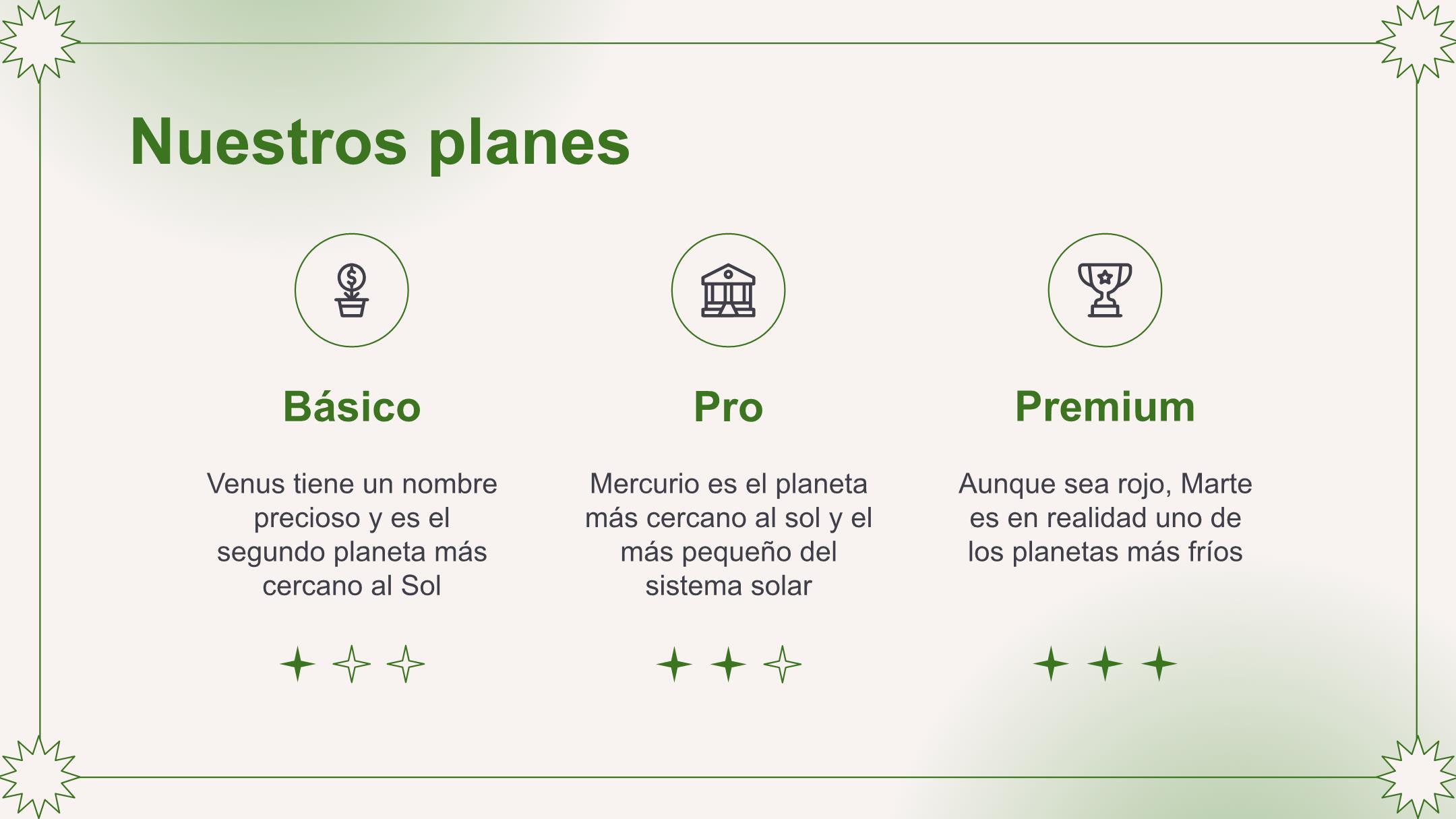 Nuestros planes

Básico

Venus tiene un nombre precioso y es el segundo planeta más cercano al Sol

Pro

Mercurio es el planeta más cercano al sol y el más pequeño del sistema solar

Premium

Aunque sea rojo, Marte es en realidad uno de los planetas más fríos